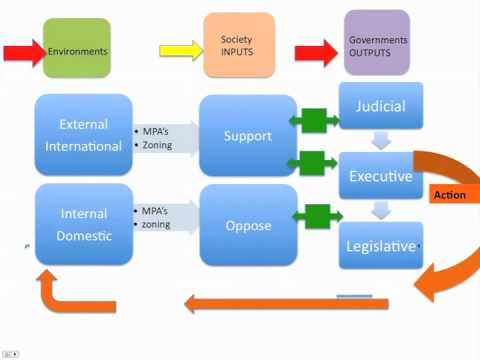 Environments

Society INPUTS

Governments OUTPUTS

External International

• MPA's
• Zoning

Support

Judicial

Executive

Action

Internal Domestic

• MPA's
• zoning

Oppose

Legislative